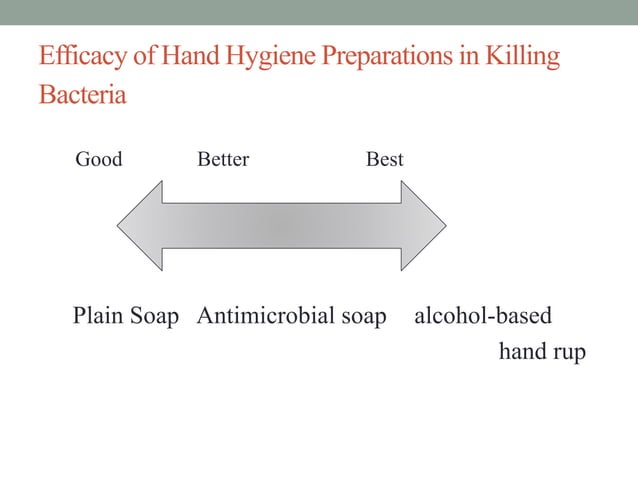 Efficacy of Hand Hygiene Preparations in Killing Bacteria

Good Better Best

Plain Soap Antimicrobial soap alcohol-based hand rup